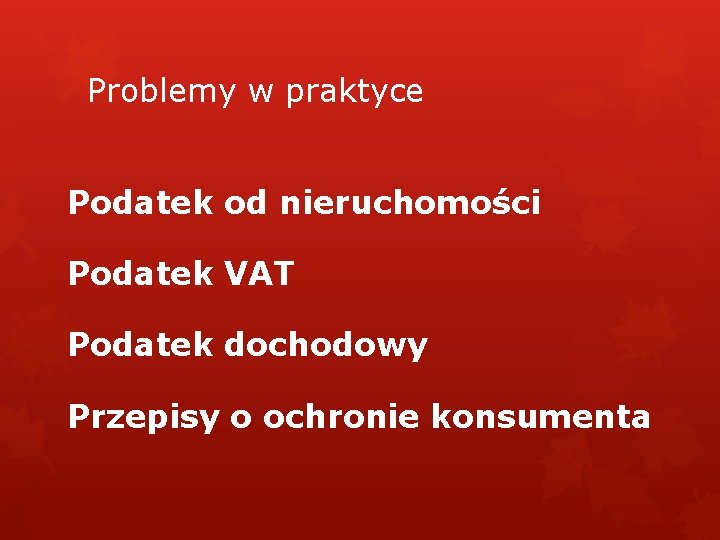 Problemy w praktyce

Podatek od nieruchomości

Podatek VAT

Podatek dochodowy

Przepisy o ochronie konsumenta